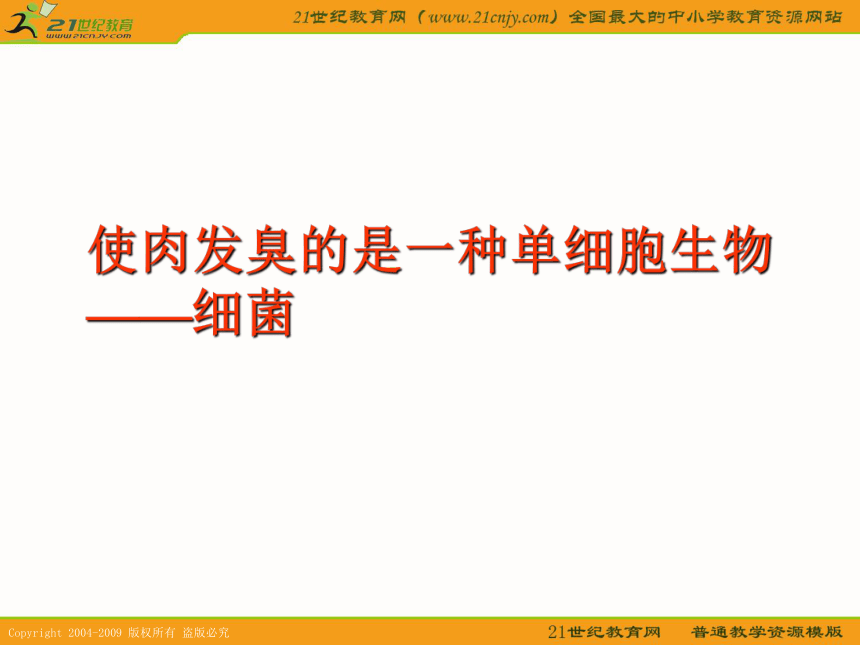 21世纪教育
www.21cnjy.com

21世纪教育网（www.21cnjy.com）全国最大的中小学教育资源网站

使肉发臭的是一种单细胞生物——细菌

Copyright 2004-2009 版权所有 盗版必究

21世纪教育网 普通教学资源模版